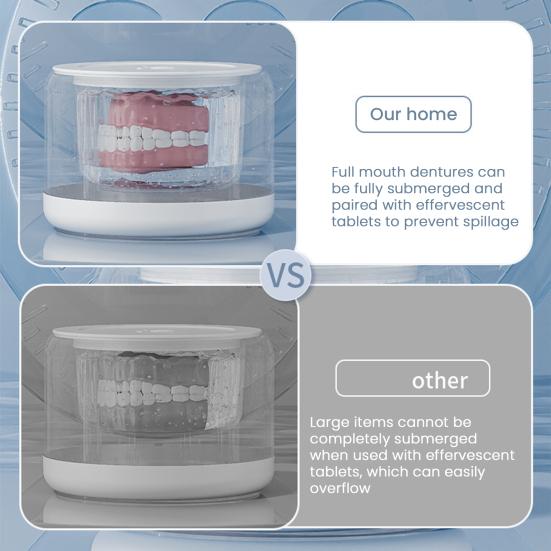 Our home

Full mouth dentures can be fully submerged and paired with effervescent tablets to prevent spillage

VS

other

Large items cannot be completely submerged when used with effervescent tablets, which can easily overflow